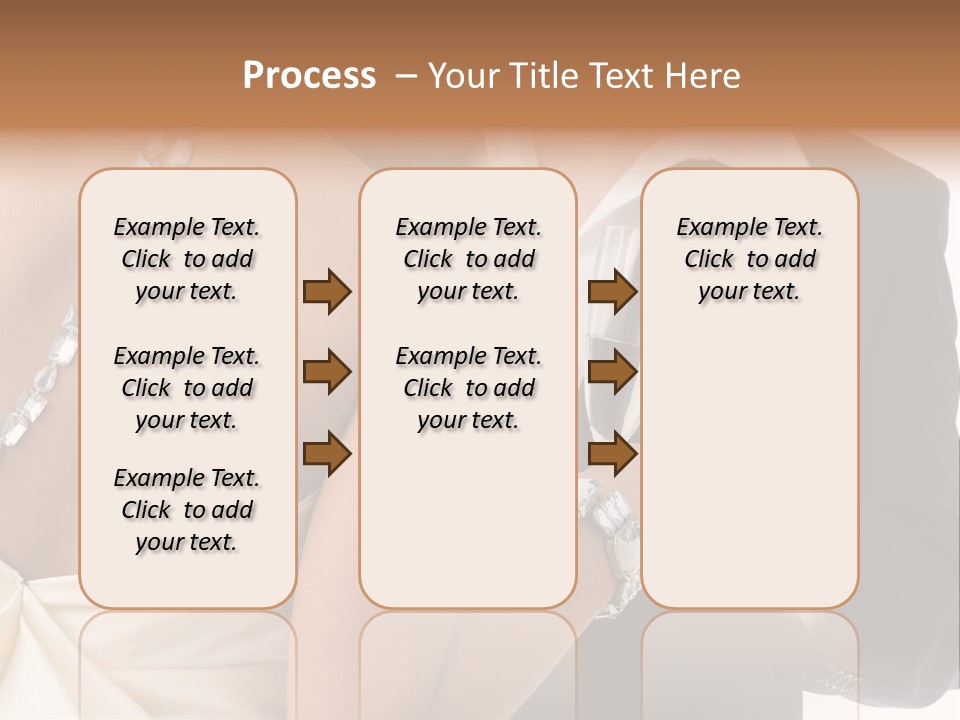 Process – Your Title Text Here

Example Text. Click to add your text.

Example Text. Click to add your text.

Example Text. Click to add your text.

Example Text. Click to add your text.

Example Text. Click to add your text.

Example Text. Click to add your text.